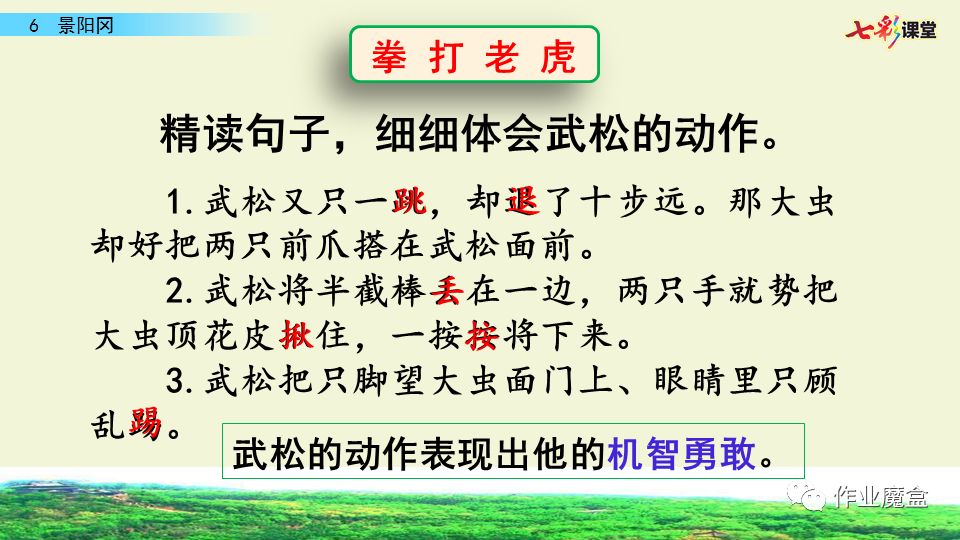 6 景阳冈

七彩课堂

拳 打 老 虎

精读句子，细细体会武松的动作。

1. 武松又只一跳，却退了十步远。那大虫却好把两只前爪搭在武松面前。

2. 武松将半截棒丢在一边，两只手就势把大虫顶花皮揪住，一按按将下来。

3. 武松把只脚望大虫面门上、眼睛里只顾乱踢。

武松的动作表现出他的机智勇敢。

作业魔盒